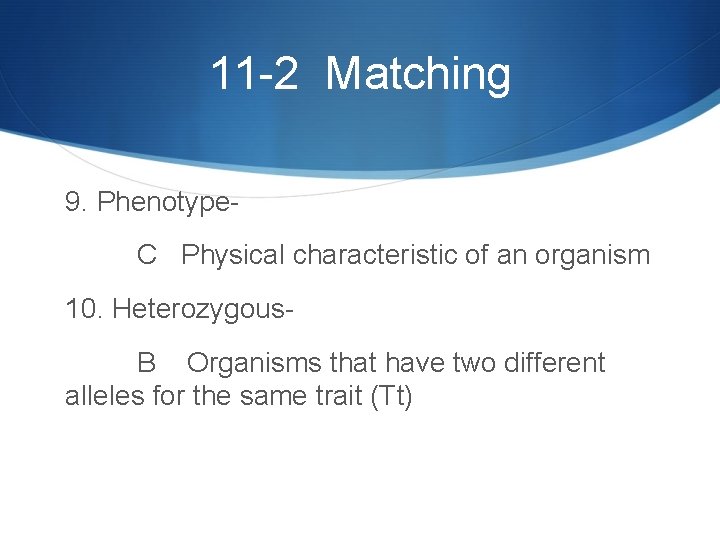 11-2 Matching

9. Phenotype-

C Physical characteristic of an organism

10. Heterozygous-

B Organisms that have two different alleles for the same trait (Tt)